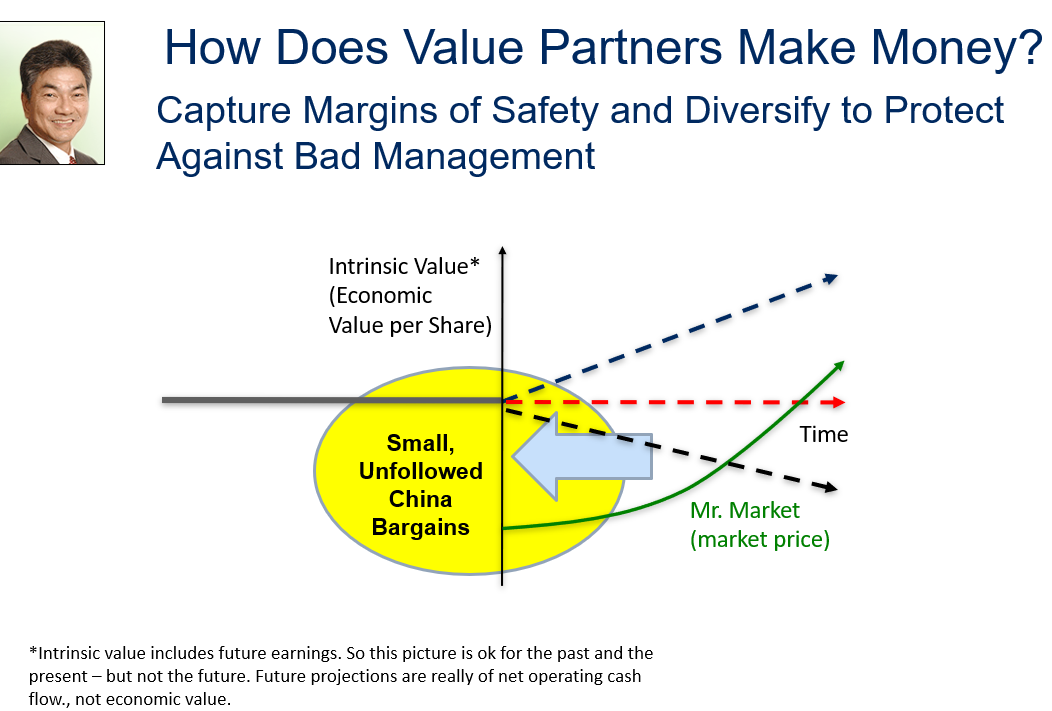 How Does Value Partners Make Money?

Capture Margins of Safety and Diversify to Protect Against Bad Management

Intrinsic Value* (Economic Value per Share)

Time

Small, Unfollowed China Bargains

Mr. Market (market price)

*Intrinsic value includes future earnings. So this picture is ok for the past and the present – but not the future. Future projections are really of net operating cash flow., not economic value.